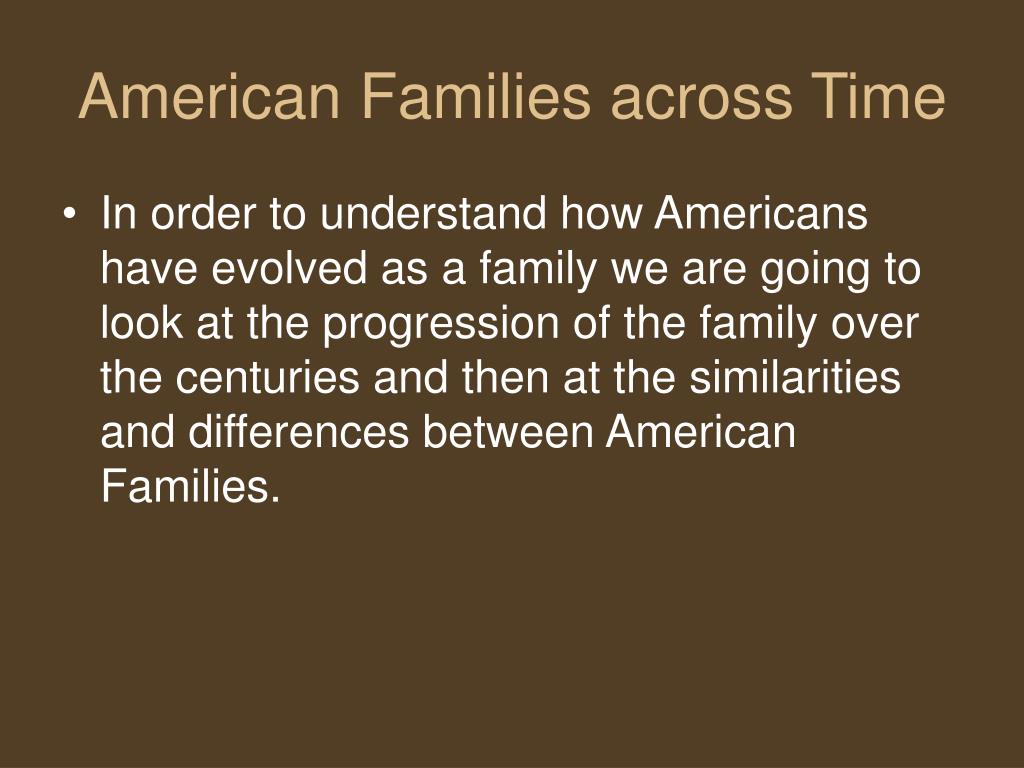 American Families across Time

• In order to understand how Americans have evolved as a family we are going to look at the progression of the family over the centuries and then at the similarities and differences between American Families.